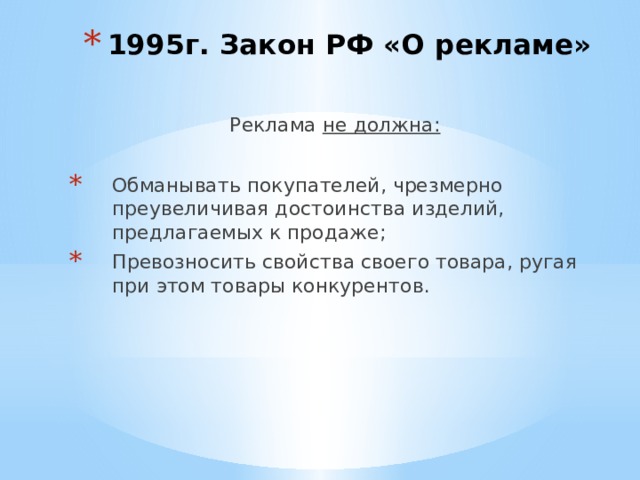 * 1995г. Закон РФ «О рекламе»

Реклама не должна:

* Обманывать покупателей, чрезмерно преувеличивая достоинства изделий, предлагаемых к продаже;
* Превозносить свойства своего товара, ругая при этом товары конкурентов.